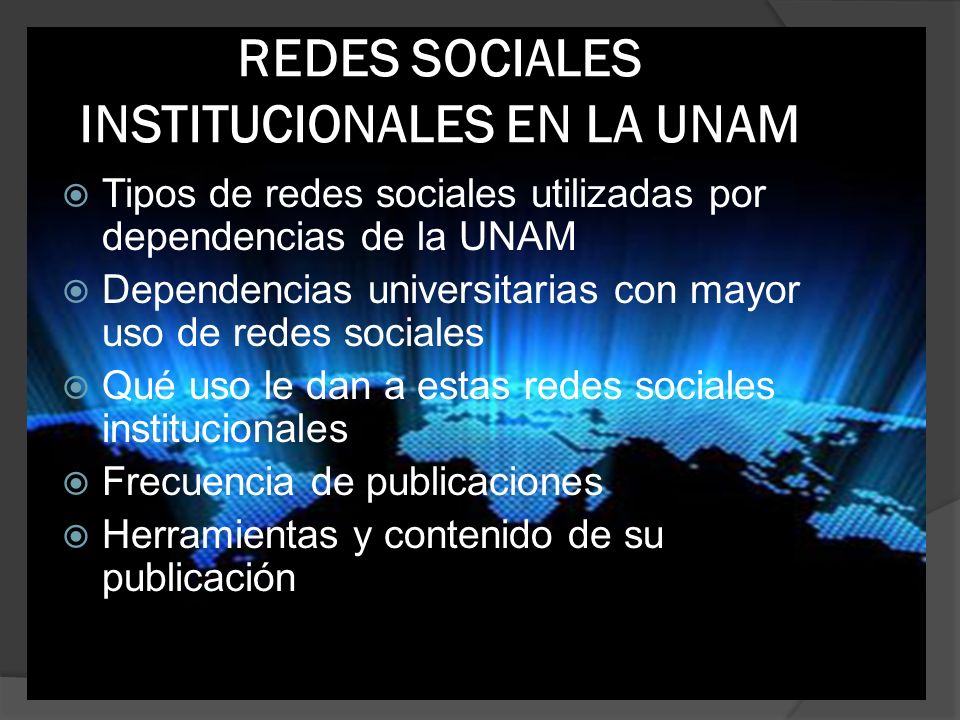 REDES SOCIALES INSTITUCIONALES EN LA UNAM

Tipos de redes sociales utilizadas por dependencias de la UNAM

Dependencias universitarias con mayor uso de redes sociales

Qué uso le dan a estas redes sociales institucionales

Frecuencia de publicaciones

Herramientas y contenido de su publicación